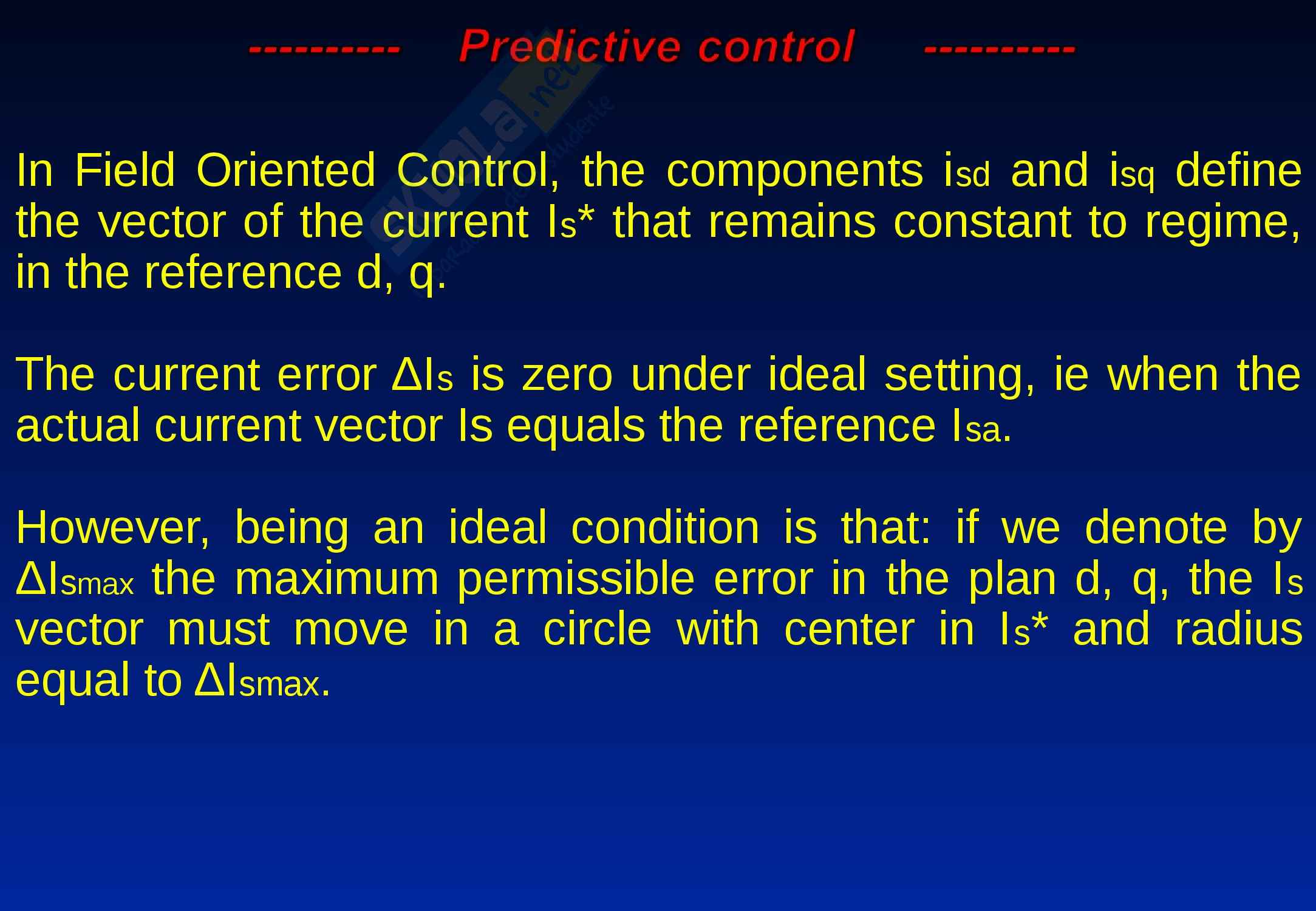 ---------- Predictive control ----------

In Field Oriented Control, the components $i_{sd}$ and $i_{sq}$ define the vector of the current $I_s$* that remains constant to regime, in the reference d, q.

The current error $\Delta I_s$ is zero under ideal setting, ie when the actual current vector Is equals the reference $I_{sa}$.

However, being an ideal condition is that: if we denote by $\Delta I_{smax}$ the maximum permissible error in the plan d, q, the $I_s$ vector must move in a circle with center in $I_s$* and radius equal to $\Delta I_{smax}$.